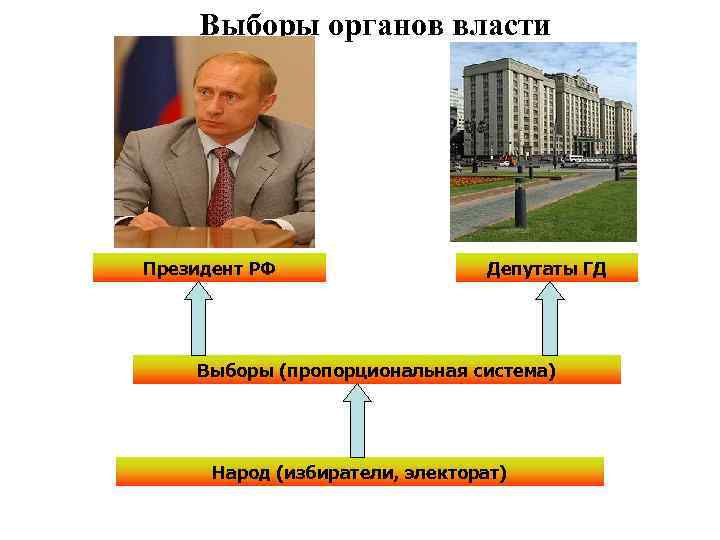 Выборы органов власти

Президент РФ

Депутаты ГД

Выборы (пропорциональная система)

Народ (избиратели, электорат)